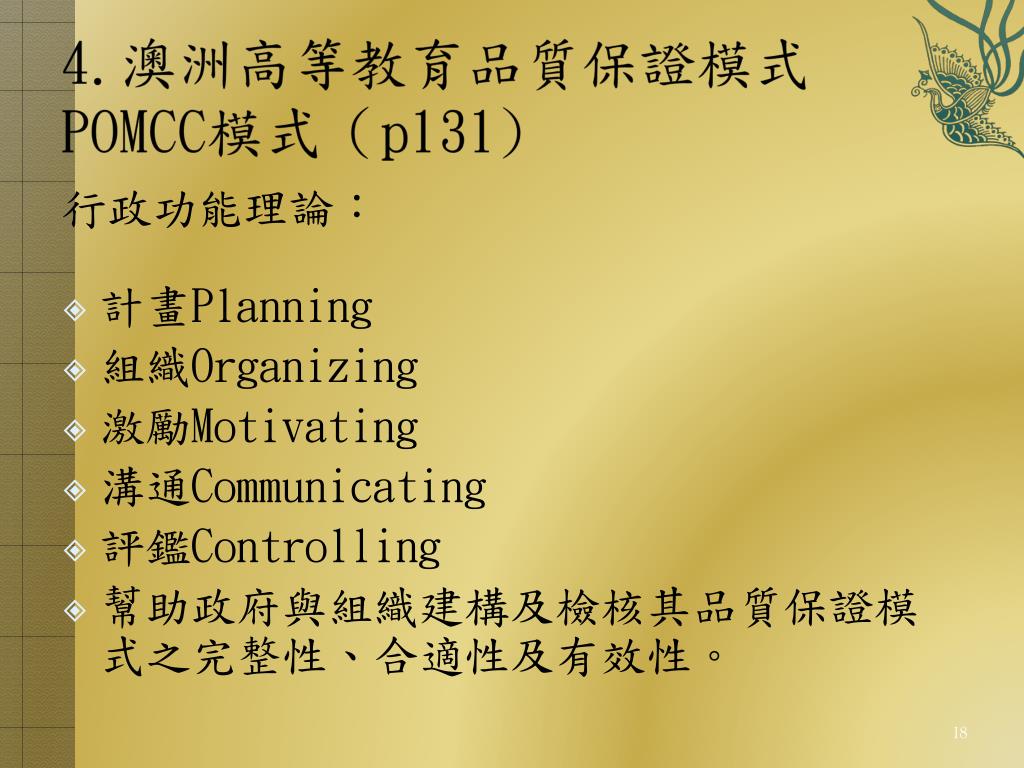 4.澳洲高等教育品質保證模式
POMCC模式（p131）

行政功能理論：

計畫Planning
組織Organizing
激勵Motivating
溝通Communicating
評鑑Controlling
幫助政府與組織建構及檢核其品質保證模式之完整性、合適性及有效性。

18